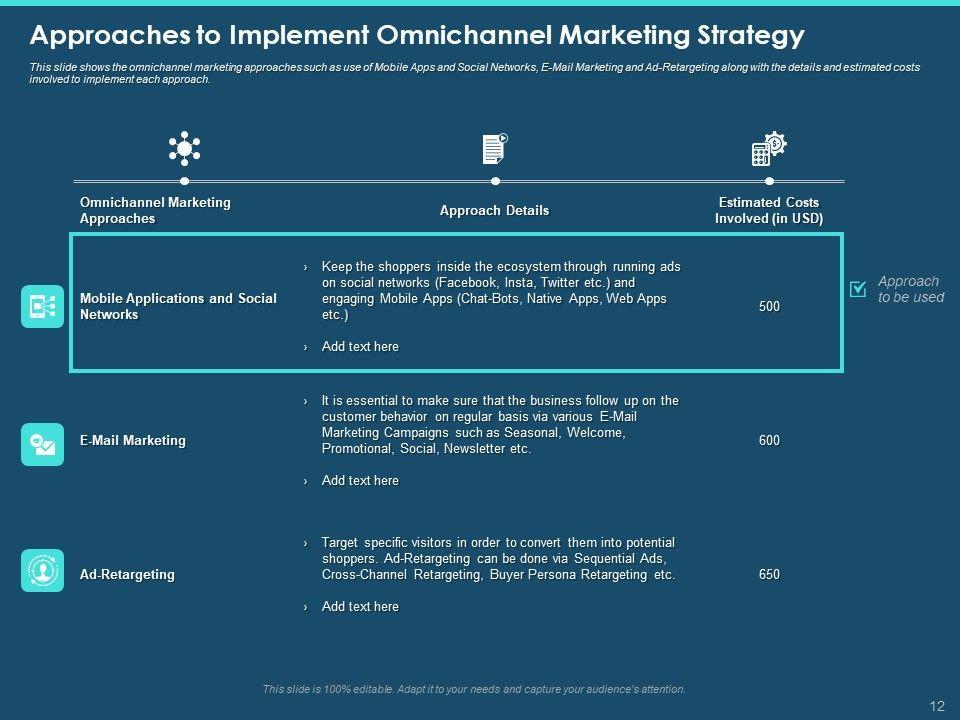 Approaches to Implement Omnichannel Marketing Strategy

This slide shows the omnichannel marketing approaches such as use of Mobile Apps and Social Networks, E-Mail Marketing and Ad-Retargeting along with the details and estimated costs involved to implement each approach.

| Omnichannel Marketing Approaches | Approach Details | Estimated Costs Involved (in USD) |
|---|---|---|
| Mobile Applications and Social Networks | › Keep the shoppers inside the ecosystem through running ads on social networks (Facebook, Insta, Twitter etc.) and engaging Mobile Apps (Chat-Bots, Native Apps, Web Apps etc.) › Add text here | 500 |
| E-Mail Marketing | › It is essential to make sure that the business follow up on the customer behavior on regular basis via various E-Mail Marketing Campaigns such as Seasonal, Welcome, Promotional, Social, Newsletter etc. › Add text here | 600 |
| Ad-Retargeting | › Target specific visitors in order to convert them into potential shoppers. Ad-Retargeting can be done via Sequential Ads, Cross-Channel Retargeting, Buyer Persona Retargeting etc. › Add text here | 650 |

Approach to be used

This slide is 100% editable. Adapt it to your needs and capture your audience's attention.

12